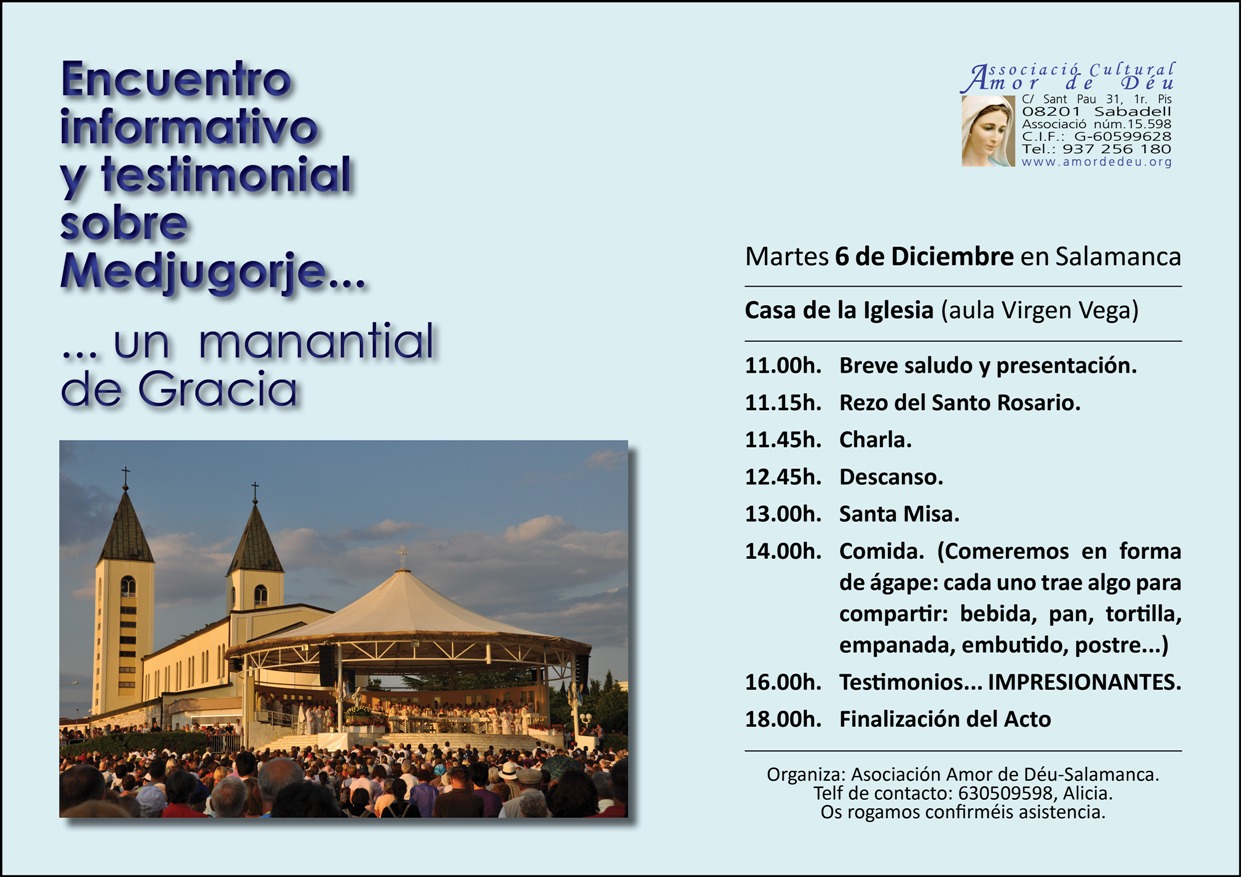 Encuentro informativo y testimonial sobre Medjugorje...

... un manantial de Gracia

Associació Cultural Amor de Déu
C/ Sant Pau 31, 1r. Pis
08201 Sabadell
Associació núm.15.598
C.I.F.: G-60599628
Tel.: 937 256 180
www.amordedeu.org

Martes **6 de Diciembre** en Salamanca

**Casa de la Iglesia** (aula Virgen Vega)

11.00h. Breve saludo y presentación.
11.15h. Rezo del Santo Rosario.
11.45h. Charla.
12.45h. Descanso.
13.00h. Santa Misa.
14.00h. Comida. (Comeremos en forma de ágape: cada uno trae algo para compartir: bebida, pan, tortilla, empanada, embutido, postre...)
16.00h. Testimonios... IMPRESIONANTES.
18.00h. Finalización del Acto

Organiza: Asociación Amor de Déu-Salamanca.
Telf de contacto: 630509598, Alicia.
Os rogamos confirméis asistencia.